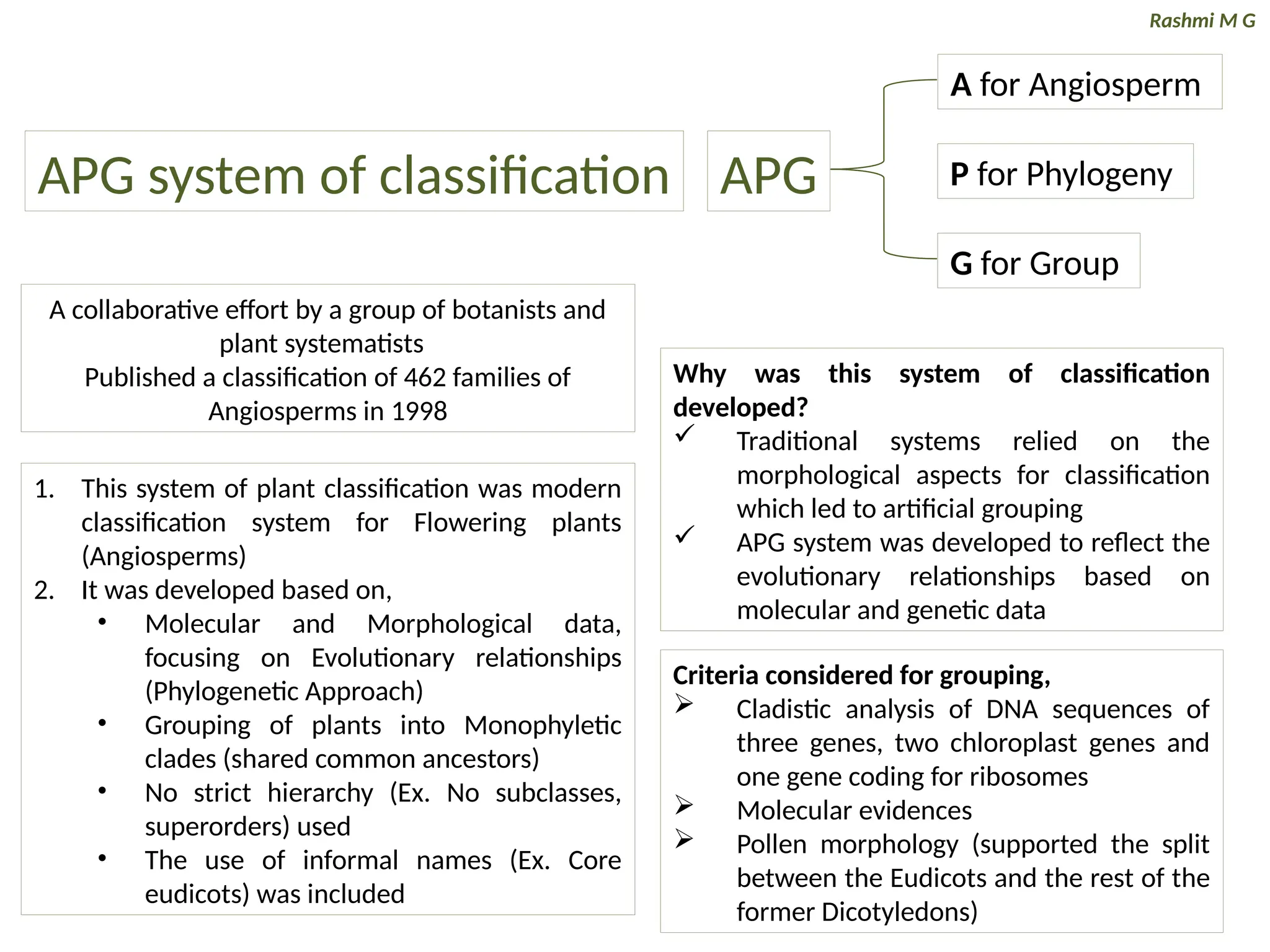 Rashmi M G

APG system of classification

APG

A for Angiosperm

P for Phylogeny

G for Group

A collaborative effort by a group of botanists and plant systematists
Published a classification of 462 families of Angiosperms in 1998

1. This system of plant classification was modern classification system for Flowering plants (Angiosperms)
2. It was developed based on,
• Molecular and Morphological data, focusing on Evolutionary relationships (Phylogenetic Approach)
• Grouping of plants into Monophyletic clades (shared common ancestors)
• No strict hierarchy (Ex. No subclasses, superorders) used
• The use of informal names (Ex. Core eudicots) was included

Why was this system of classification developed?
✓ Traditional systems relied on the morphological aspects for classification which led to artificial grouping
✓ APG system was developed to reflect the evolutionary relationships based on molecular and genetic data

Criteria considered for grouping,
➢ Cladistic analysis of DNA sequences of three genes, two chloroplast genes and one gene coding for ribosomes
➢ Molecular evidences
➢ Pollen morphology (supported the split between the Eudicots and the rest of the former Dicotyledons)